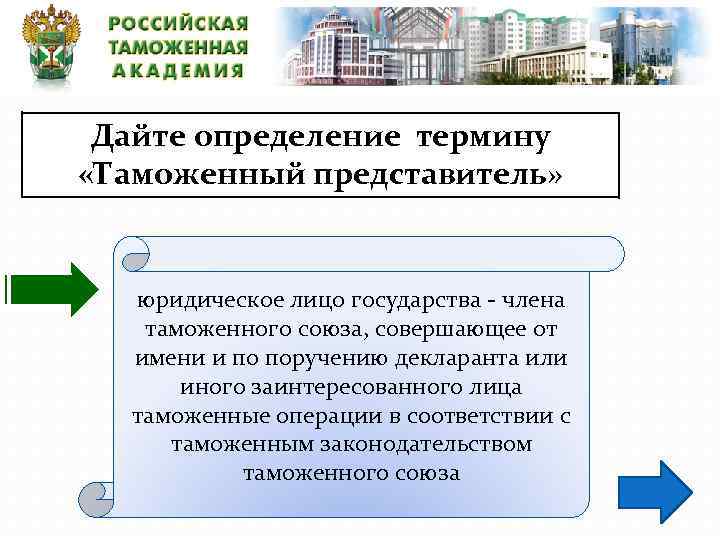 РОССИЙСКАЯ ТАМОЖЕННАЯ АКАДЕМИЯ

Дайте определение термину «Таможенный представитель»

юридическое лицо государства - члена таможенного союза, совершающее от имени и по поручению декларанта или иного заинтересованного лица таможенные операции в соответствии с таможенным законодательством таможенного союза